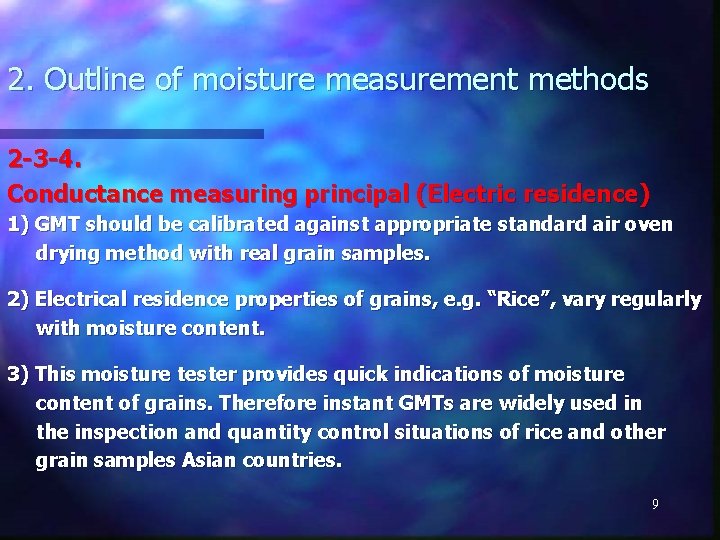 2. Outline of moisture measurement methods

2-3-4.
Conductance measuring principal (Electric residence)

1) GMT should be calibrated against appropriate standard air oven drying method with real grain samples.

2) Electrical residence properties of grains, e.g. "Rice", vary regularly with moisture content.

3) This moisture tester provides quick indications of moisture content of grains. Therefore instant GMTs are widely used in the inspection and quantity control situations of rice and other grain samples Asian countries.

9